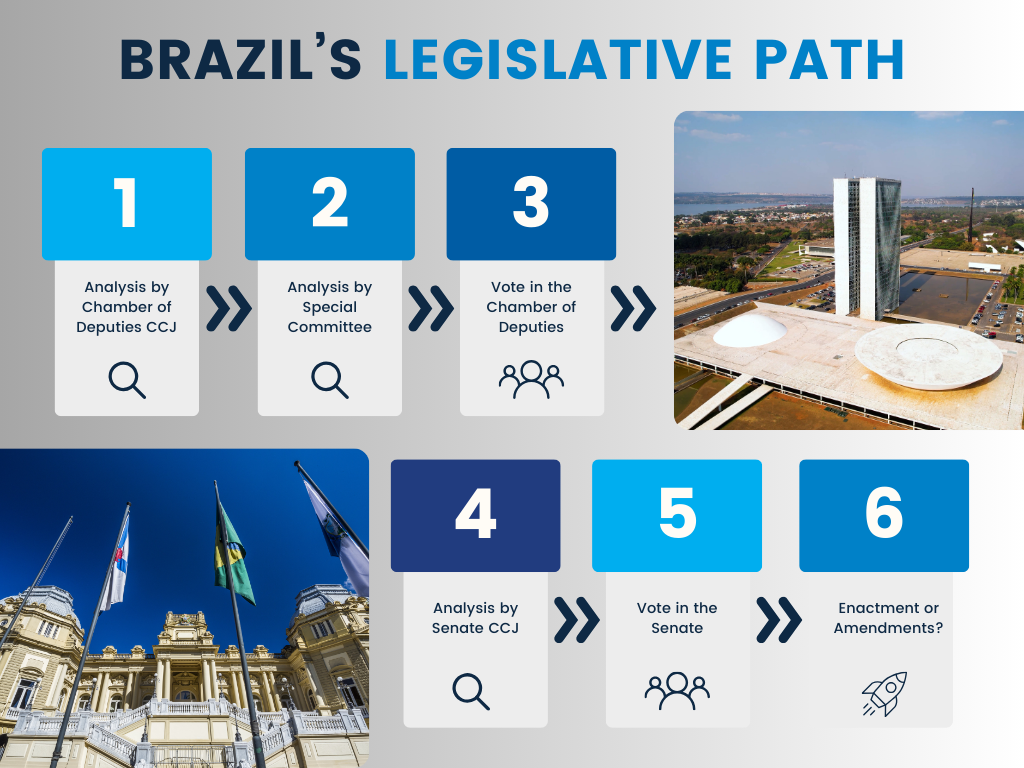 BRAZIL'S LEGISLATIVE PATH

1
Analysis by Chamber of Deputies CCJ

2
Analysis by Special Committee

3
Vote in the Chamber of Deputies

4
Analysis by Senate CCJ

5
Vote in the Senate

6
Enactment or Amendments?